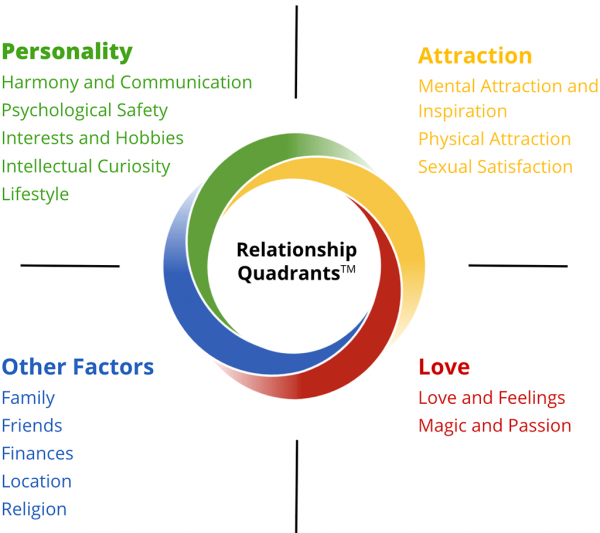 Personality
Harmony and Communication
Psychological Safety
Interests and Hobbies
Intellectual Curiosity
Lifestyle

Attraction
Mental Attraction and Inspiration
Physical Attraction
Sexual Satisfaction

Relationship Quadrants™

Other Factors
Family
Friends
Finances
Location
Religion

Love
Love and Feelings
Magic and Passion